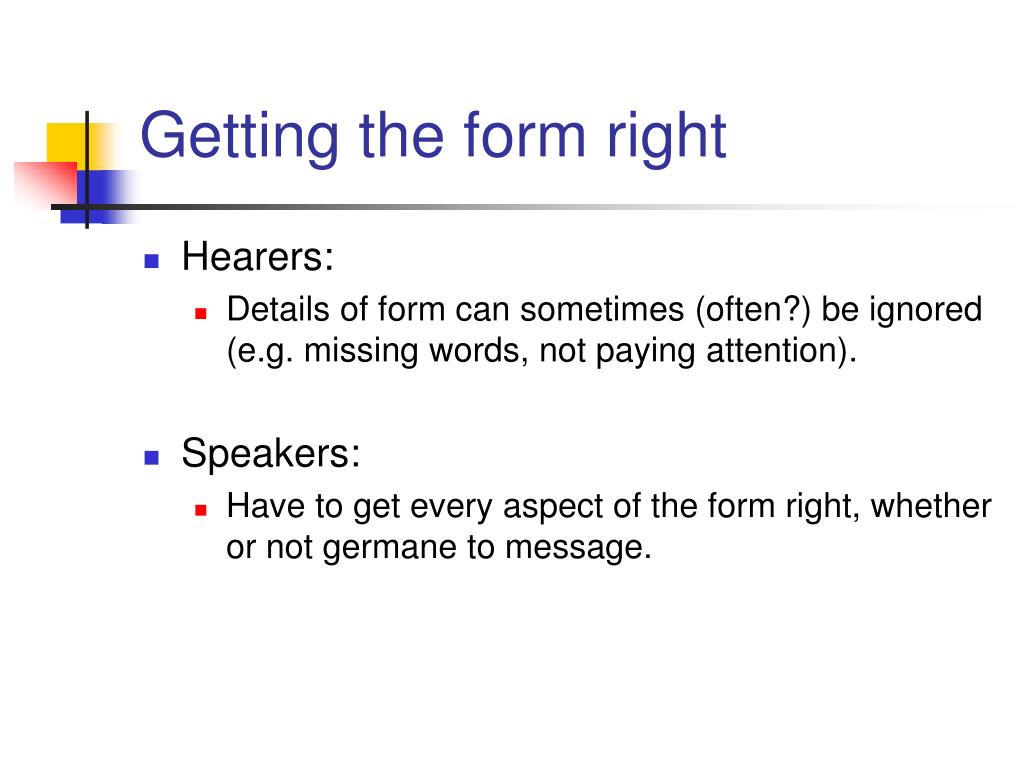 Getting the form right

Hearers:

Details of form can sometimes (often?) be ignored (e.g. missing words, not paying attention).

Speakers:

Have to get every aspect of the form right, whether or not germane to message.